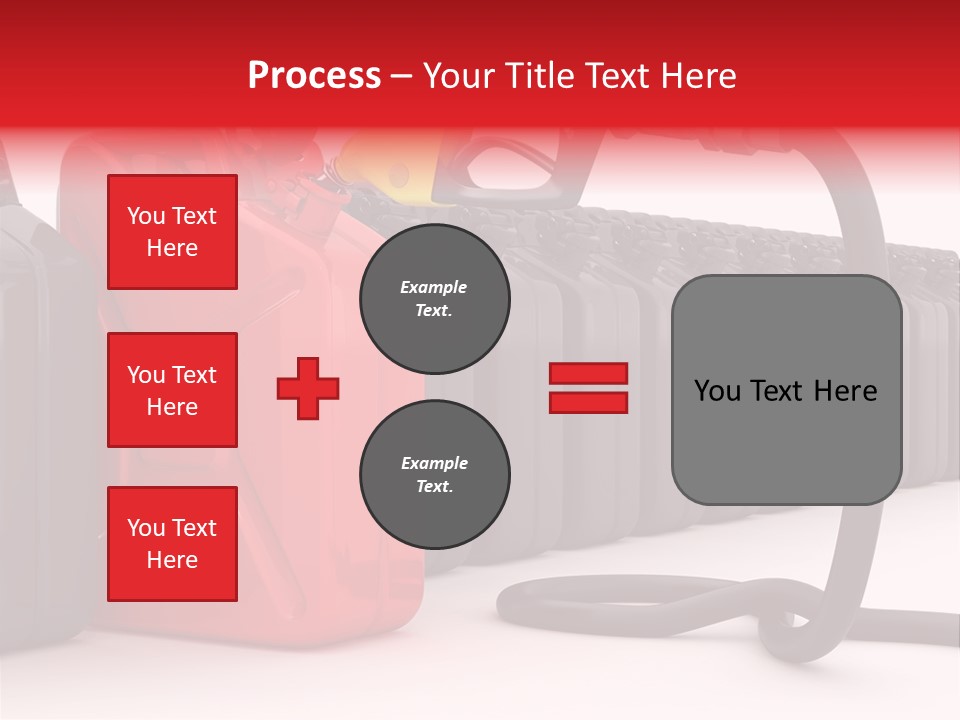 Process – Your Title Text Here

You Text Here

You Text Here

You Text Here

Example Text.

Example Text.

You Text Here